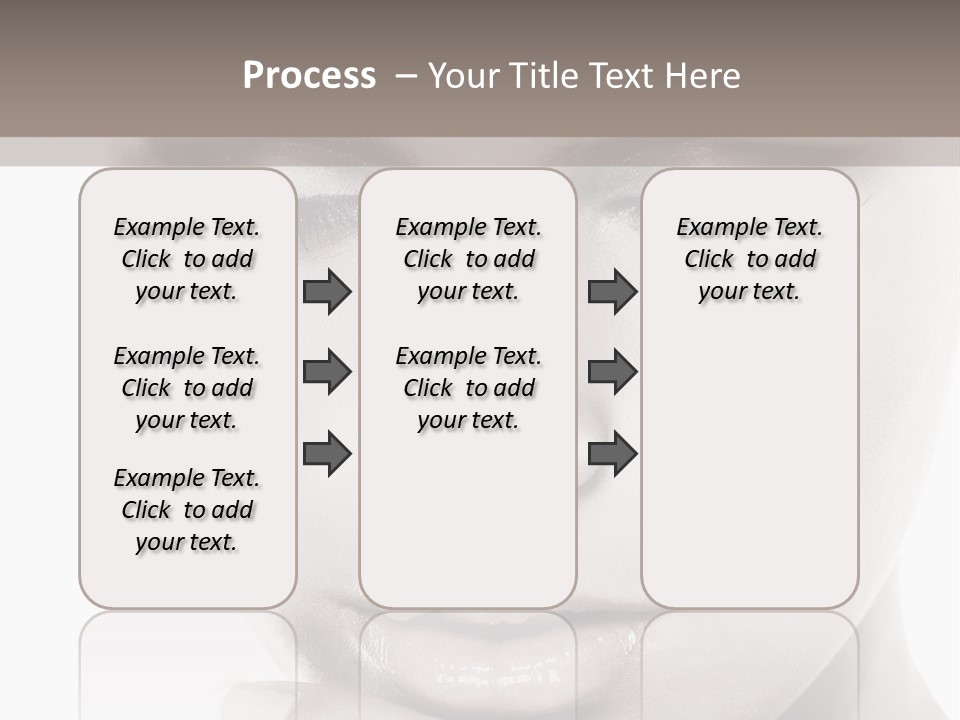 Process – Your Title Text Here

Example Text. Click to add your text.

Example Text. Click to add your text.

Example Text. Click to add your text.

Example Text. Click to add your text.

Example Text. Click to add your text.

Example Text. Click to add your text.